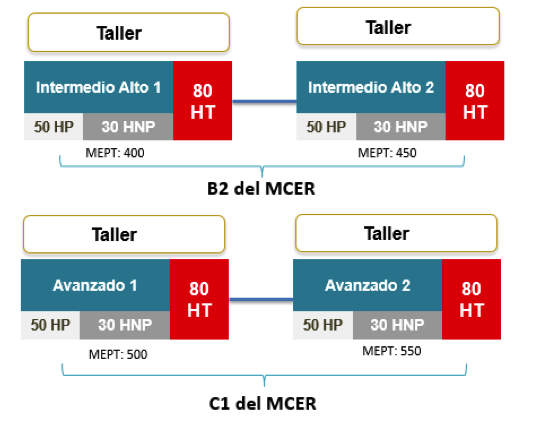 Taller

Intermedio Alto 1

80 HT

50 HP

30 HNP

MEPT: 400

Taller

Intermedio Alto 2

80 HT

50 HP

30 HNP

MEPT: 450

B2 del MCER

Taller

Avanzado 1

80 HT

50 HP

30 HNP

MEPT: 500

Taller

Avanzado 2

80 HT

50 HP

30 HNP

MEPT: 550

C1 del MCER